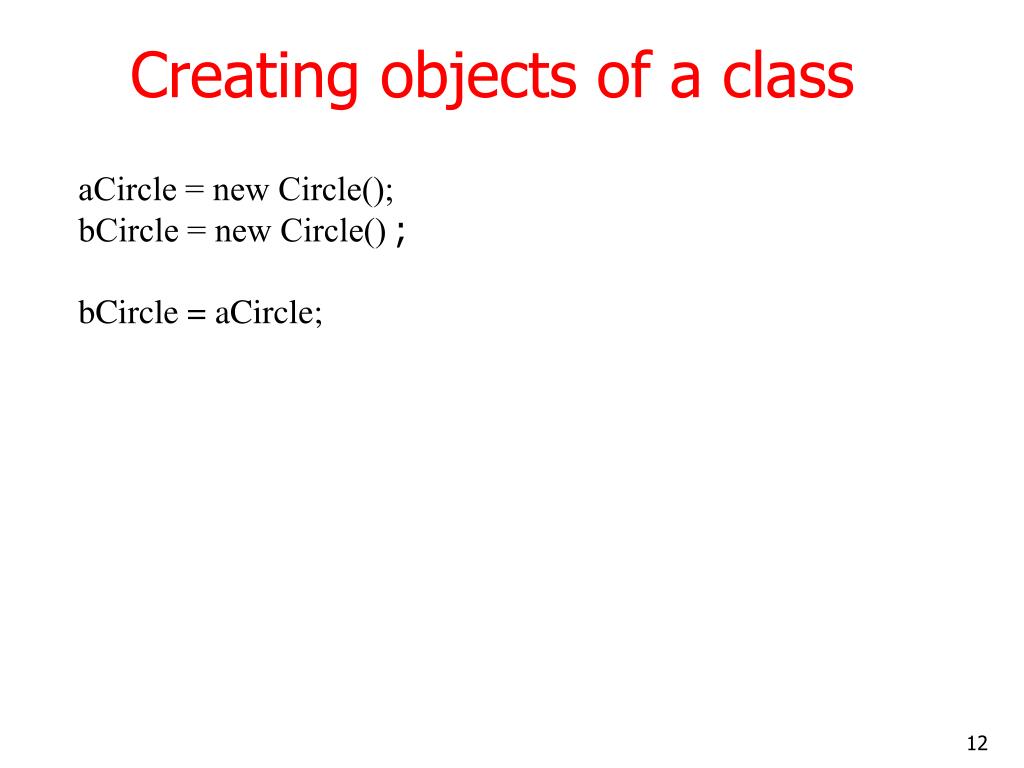 Creating objects of a class

aCircle = new Circle();
bCircle = new Circle() ;

bCircle = aCircle;

12